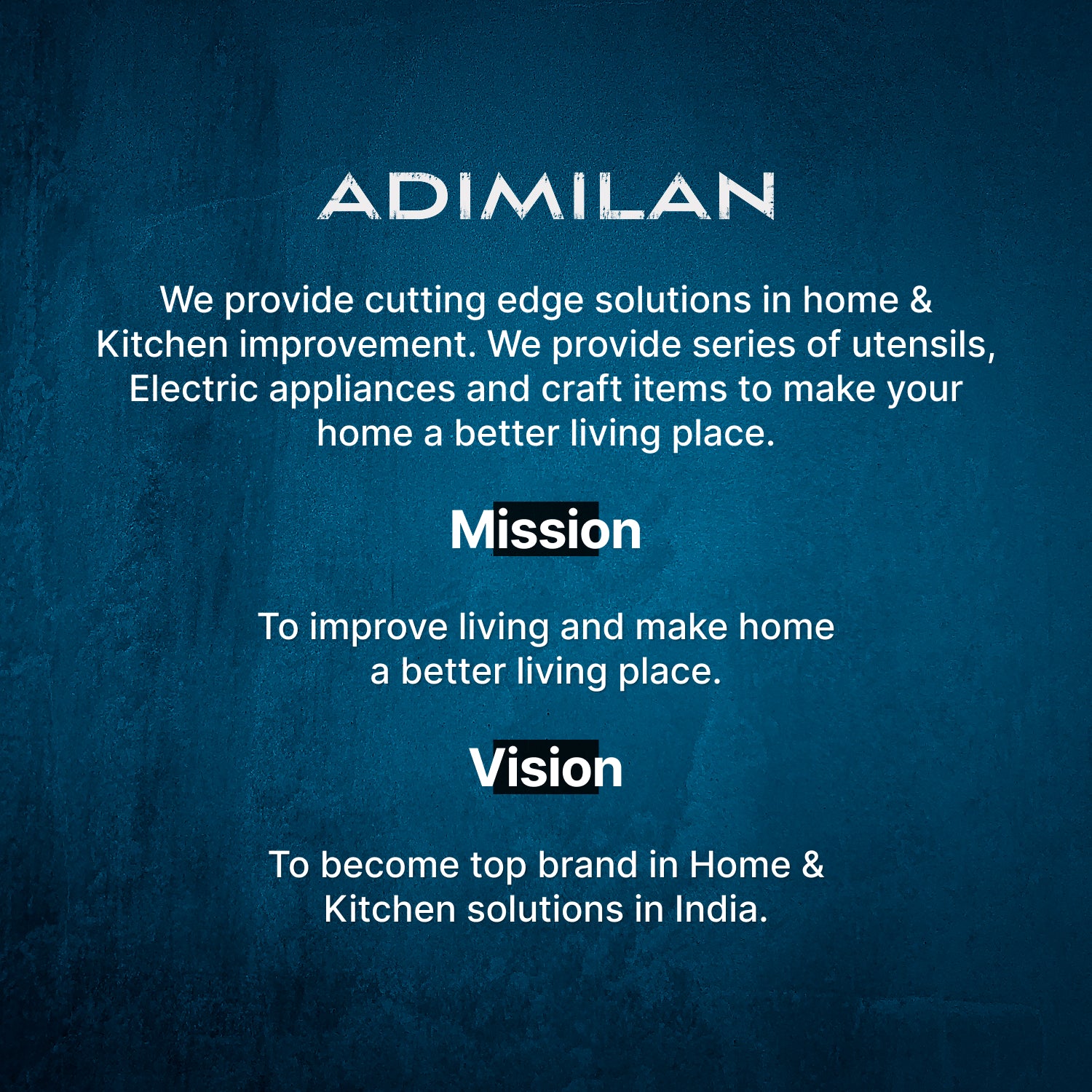 ADIMILAN

We provide cutting edge solutions in home & Kitchen improvement. We provide series of utensils, Electric appliances and craft items to make your home a better living place.

Mission

To improve living and make home a better living place.

Vision

To become top brand in Home & Kitchen solutions in India.